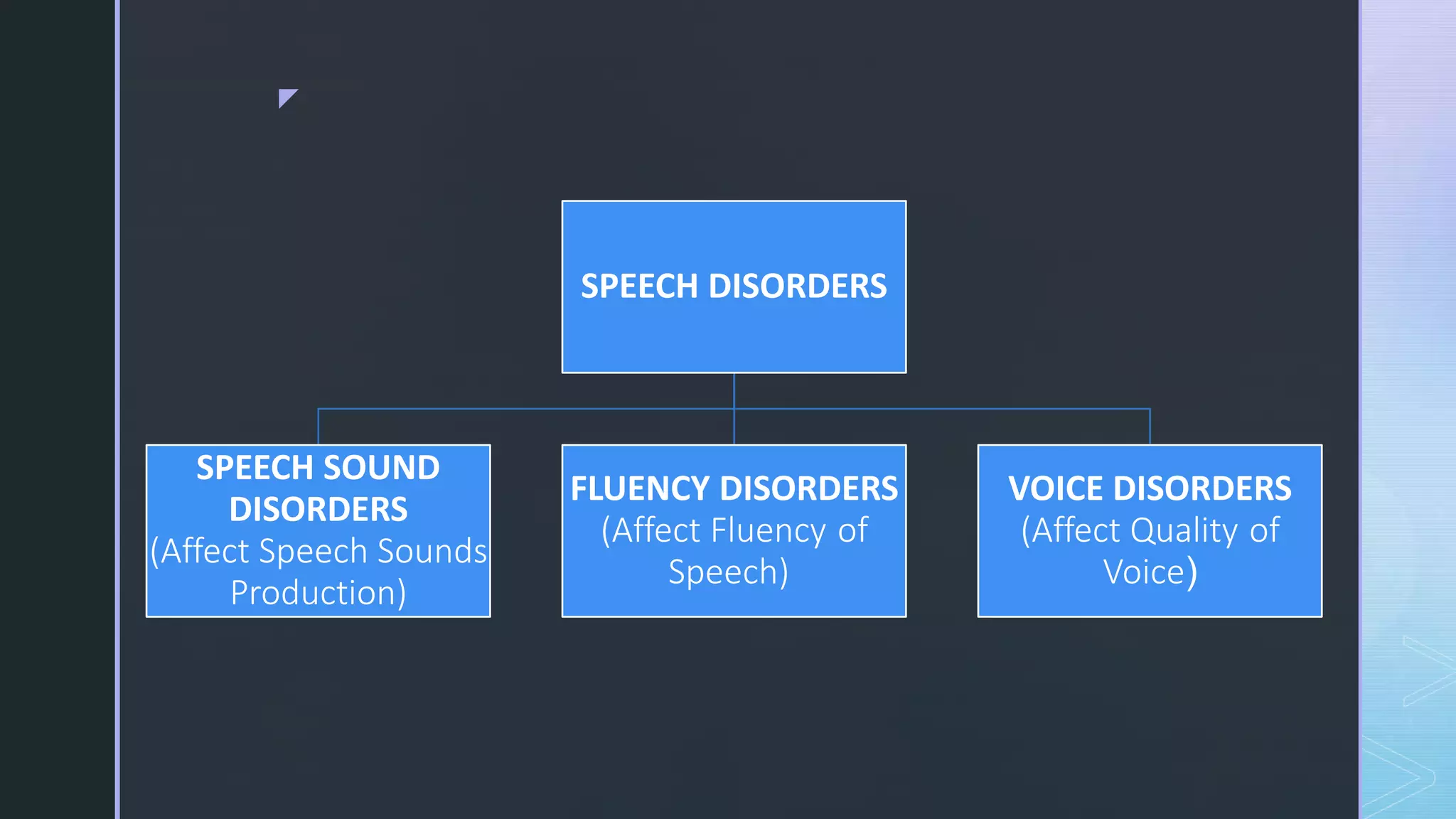 SPEECH DISORDERS

SPEECH SOUND DISORDERS (Affect Speech Sounds Production)

FLUENCY DISORDERS (Affect Fluency of Speech)

VOICE DISORDERS (Affect Quality of Voice)